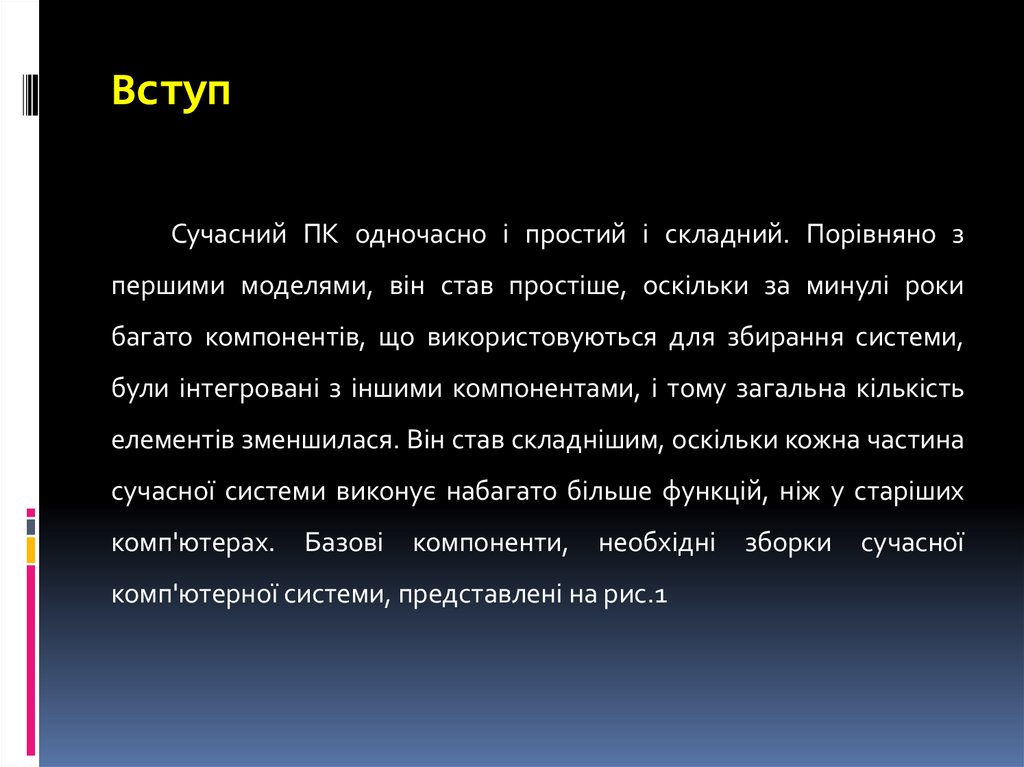 Вступ

Сучасний ПК одночасно і простий і складний. Порівняно з першими моделями, він став простіше, оскільки за минулі роки багато компонентів, що використовуються для збирання системи, були інтегровані з іншими компонентами, і тому загальна кількість елементів зменшилася. Він став складнішим, оскільки кожна частина сучасної системи виконує набагато більше функцій, ніж у старіших комп'ютерах. Базові компоненти, необхідні зборки сучасної комп'ютерної системи, представлені на рис.1